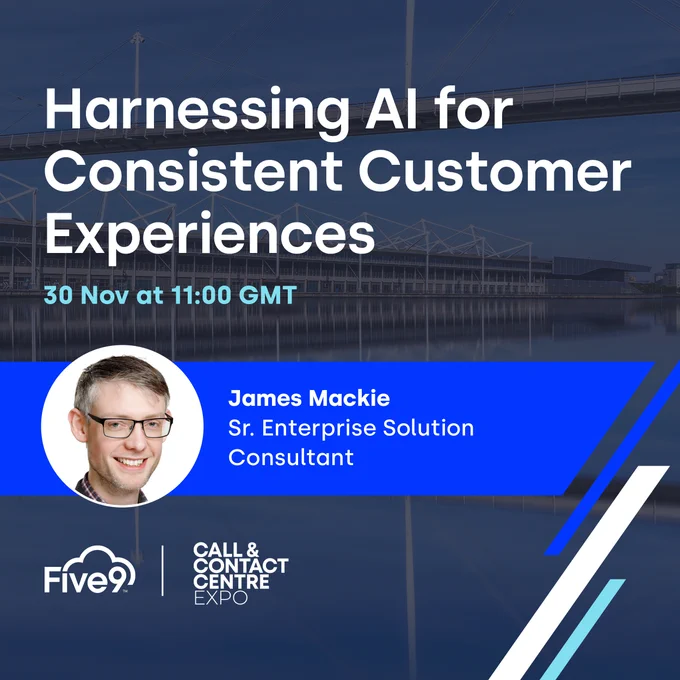 Harnessing AI for Consistent Customer Experiences

30 Nov at 11:00 GMT

James Mackie
Sr. Enterprise Solution Consultant

Five9

CALL & CONTACT CENTRE EXPO